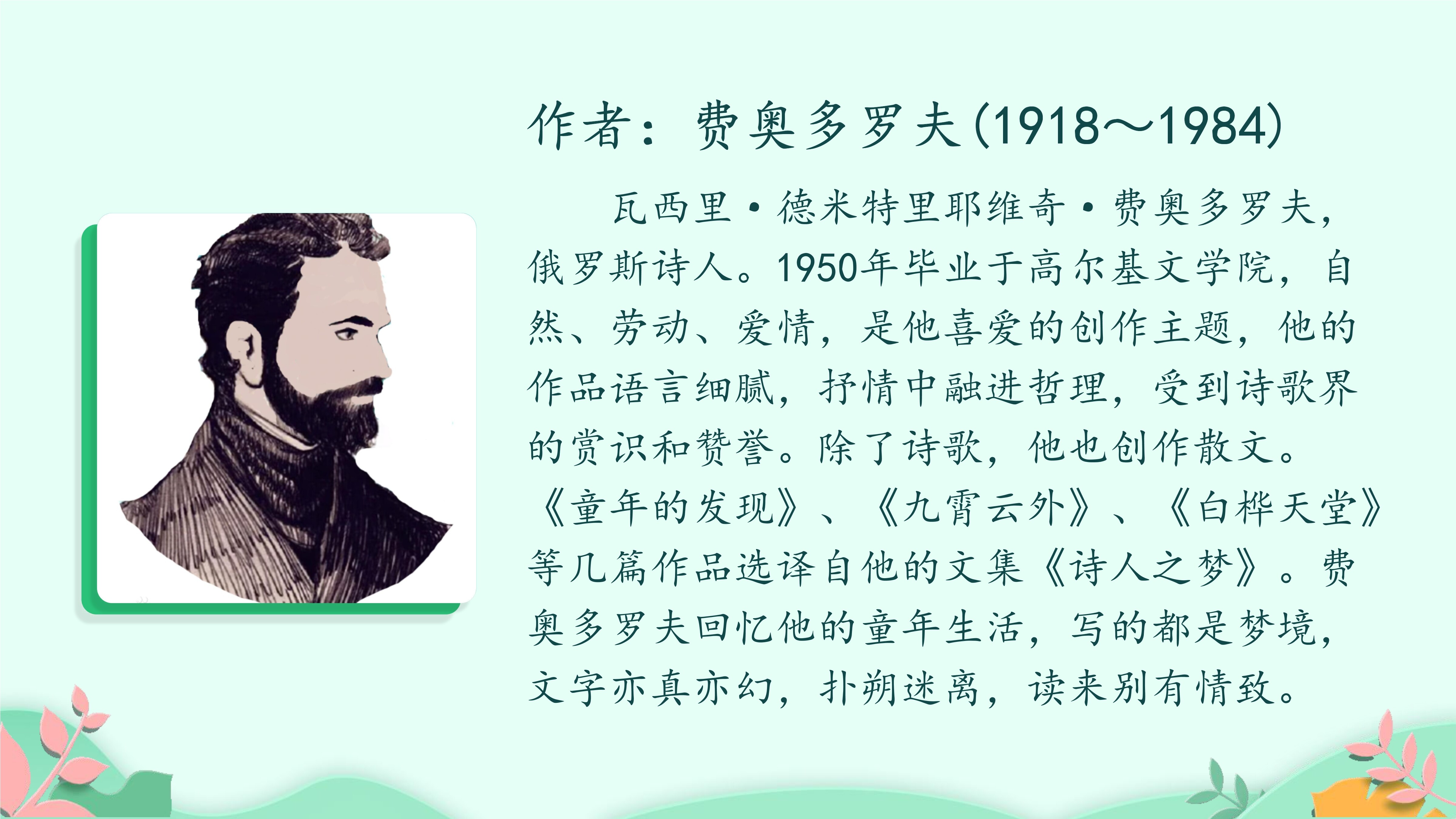 作者：费奥多罗夫(1918～1984)

瓦西里·德米特里耶维奇·费奥多罗夫，俄罗斯诗人。1950年毕业于高尔基文学院，自然、劳动、爱情，是他喜爱的创作主题，他的作品语言细腻，抒情中融进哲理，受到诗歌界的赏识和赞誉。除了诗歌，他也创作散文。《童年的发现》、《九霄云外》、《白桦天堂》等几篇作品选译自他的文集《诗人之梦》。费奥多罗夫回忆他的童年生活，写的都是梦境，文字亦真亦幻，扑朔迷离，读来别有情致。